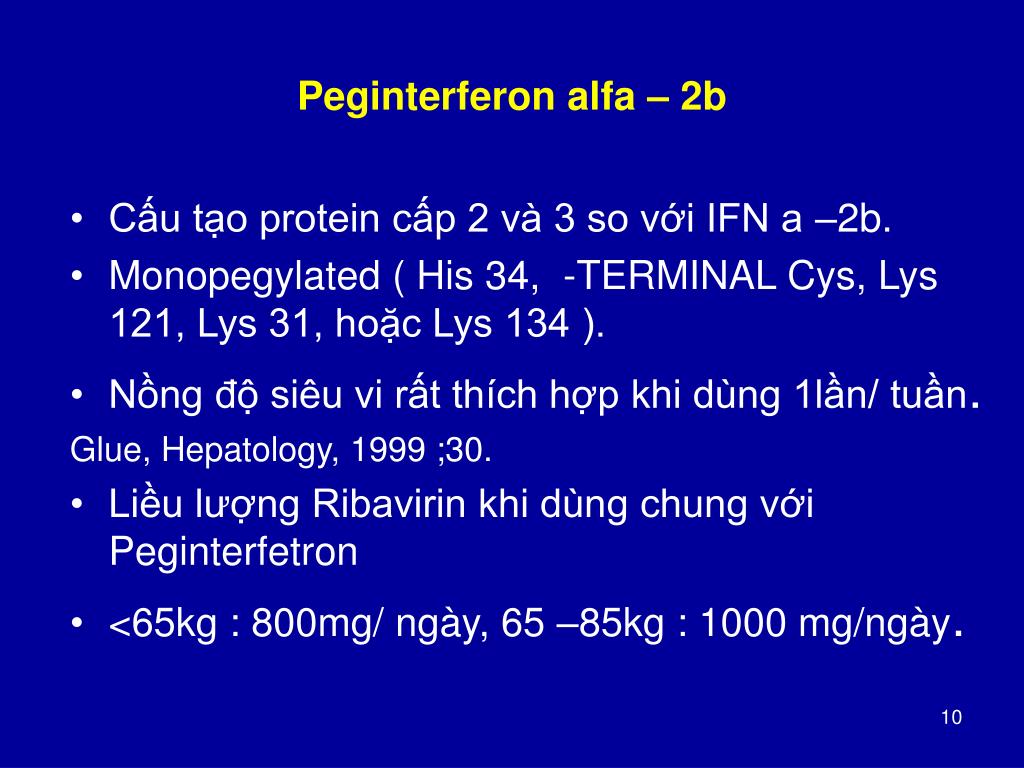 Peginterferon alfa – 2b

• Cấu tạo protein cấp 2 và 3 so với IFN a –2b.
• Monopegylated ( His 34, -TERMINAL Cys, Lys 121, Lys 31, hoặc Lys 134 ).
• Nồng độ siêu vi rất thích hợp khi dùng 1lần/ tuần.
Glue, Hepatology, 1999 ;30.
• Liều lượng Ribavirin khi dùng chung với Peginterfetron
• <65kg : 800mg/ ngày, 65 –85kg : 1000 mg/ngày.

10